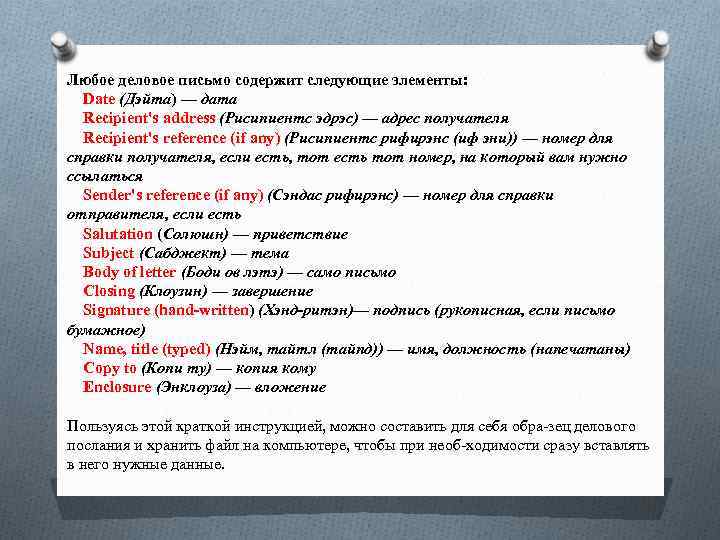 Любое деловое письмо содержит следующие элементы:

Date (Дэйта) — дата

Recipient's address (Рисипиентс эдрэс) — адрес получателя

Recipient's reference (if any) (Рисипиентс рифирэнс (иф эни)) — номер для справки получателя, если есть, тот есть тот номер, на который вам нужно ссылаться

Sender's reference (if any) (Сэндас рифирэнс) — номер для справки отправителя, если есть

Salutation (Солюшн) — приветствие

Subject (Сабджект) — тема

Body of letter (Боди ов лэтэ) — само письмо

Closing (Клоузин) — завершение

Signature (hand-written) (Хэнд-ритэн)— подпись (рукописная, если письмо бумажное)

Name, title (typed) (Нэйм, тайтл (тайпд)) — имя, должность (напечатаны)

Copy to (Копи ту) — копия кому

Enclosure (Энклоуза) — вложение

Пользуясь этой краткой инструкцией, можно составить для себя обра-зец делового послания и хранить файл на компьютере, чтобы при необ-ходимости сразу вставлять в него нужные данные.